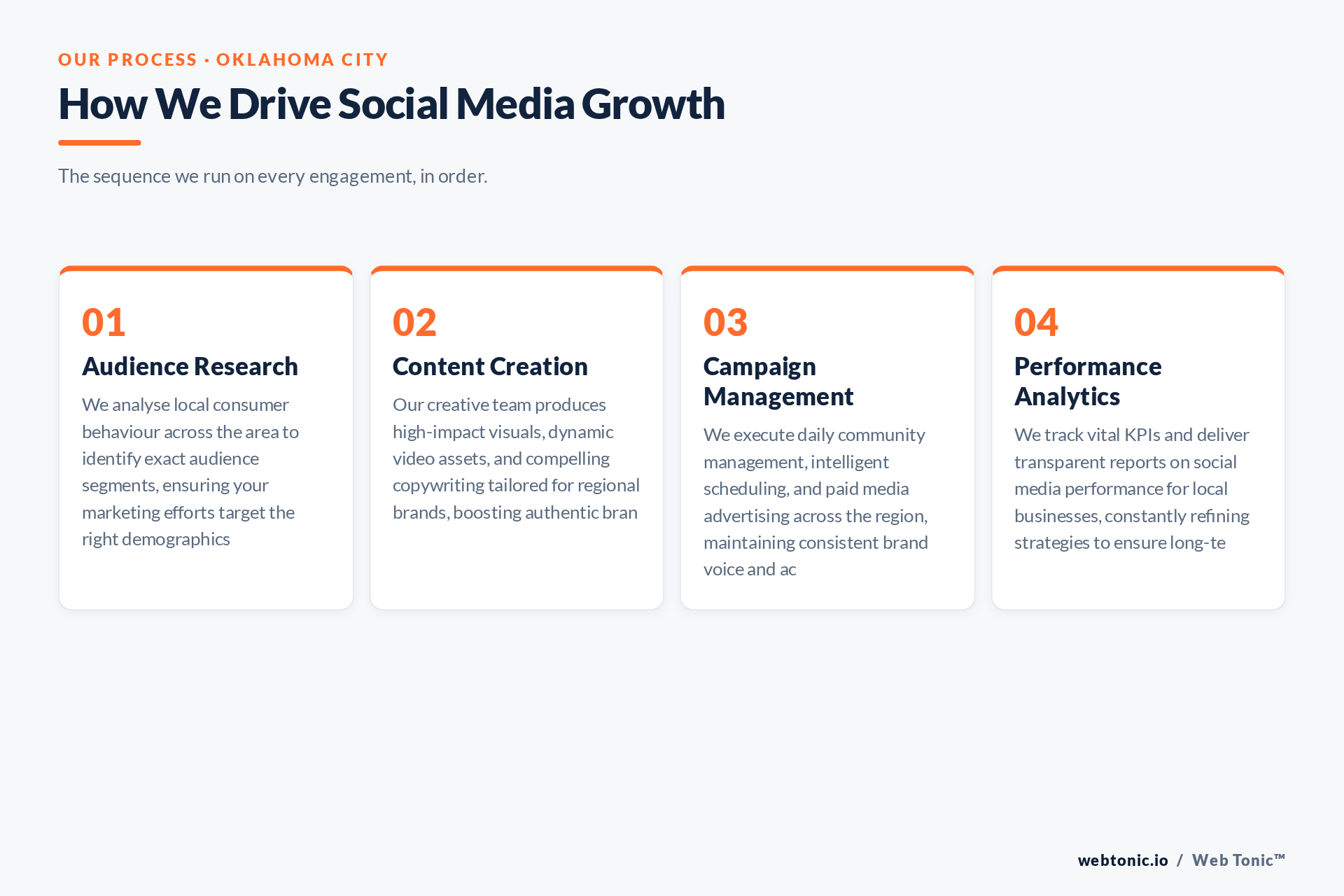 OUR PROCESS · OKLAHOMA CITY

How We Drive Social Media Growth

The sequence we run on every engagement, in order.

01
Audience Research
We analyse local consumer behaviour across the area to identify exact audience segments, ensuring your marketing efforts target the right demographics

02
Content Creation
Our creative team produces high-impact visuals, dynamic video assets, and compelling copywriting tailored for regional brands, boosting authentic bran

03
Campaign Management
We execute daily community management, intelligent scheduling, and paid media advertising across the region, maintaining consistent brand voice and ac

04
Performance Analytics
We track vital KPIs and deliver transparent reports on social media performance for local businesses, constantly refining strategies to ensure long-te

webtonic.io / Web Tonic™